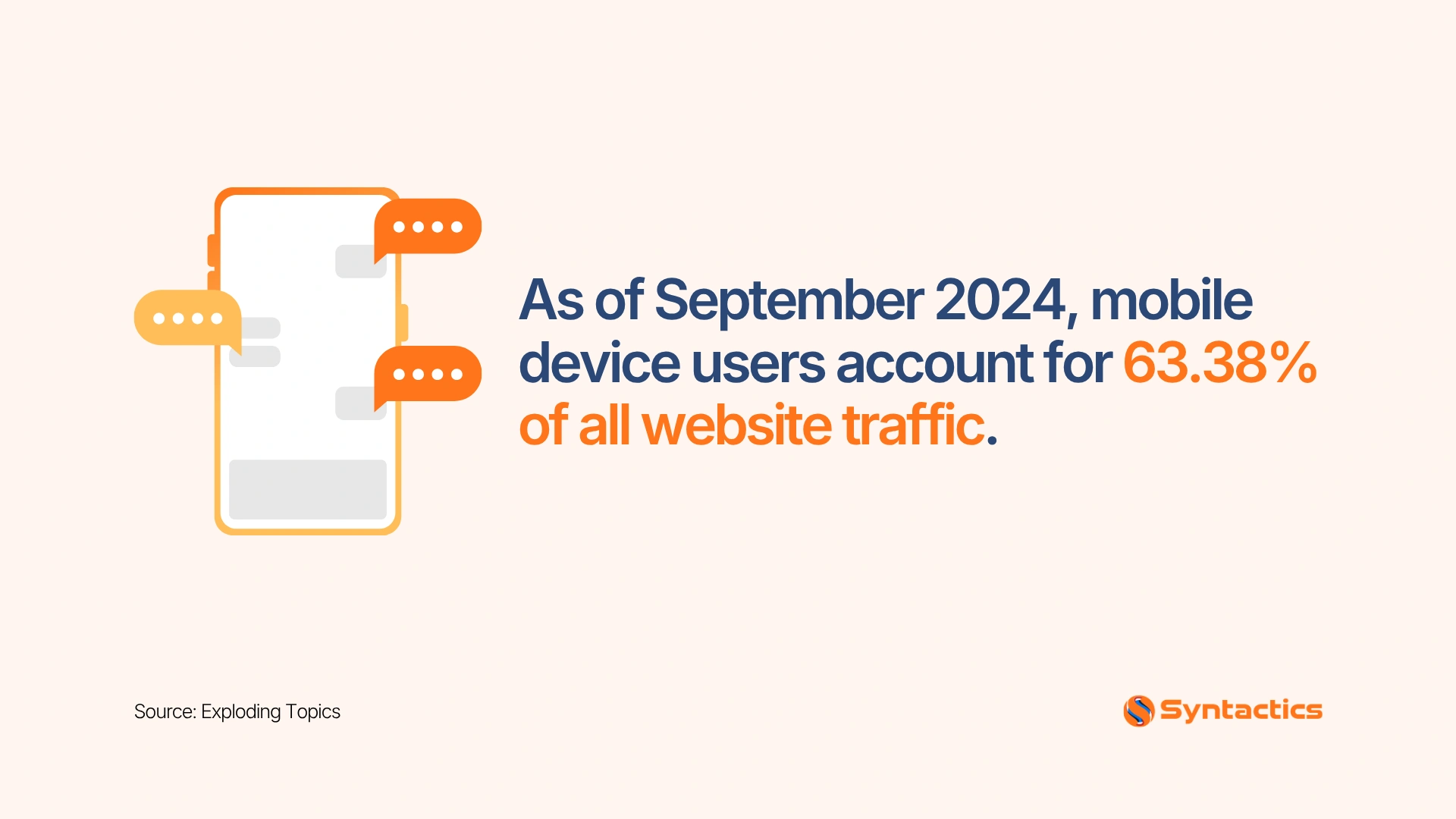 As of September 2024, mobile device users account for 63.38% of all website traffic.

Source: Exploding Topics

Syntactics